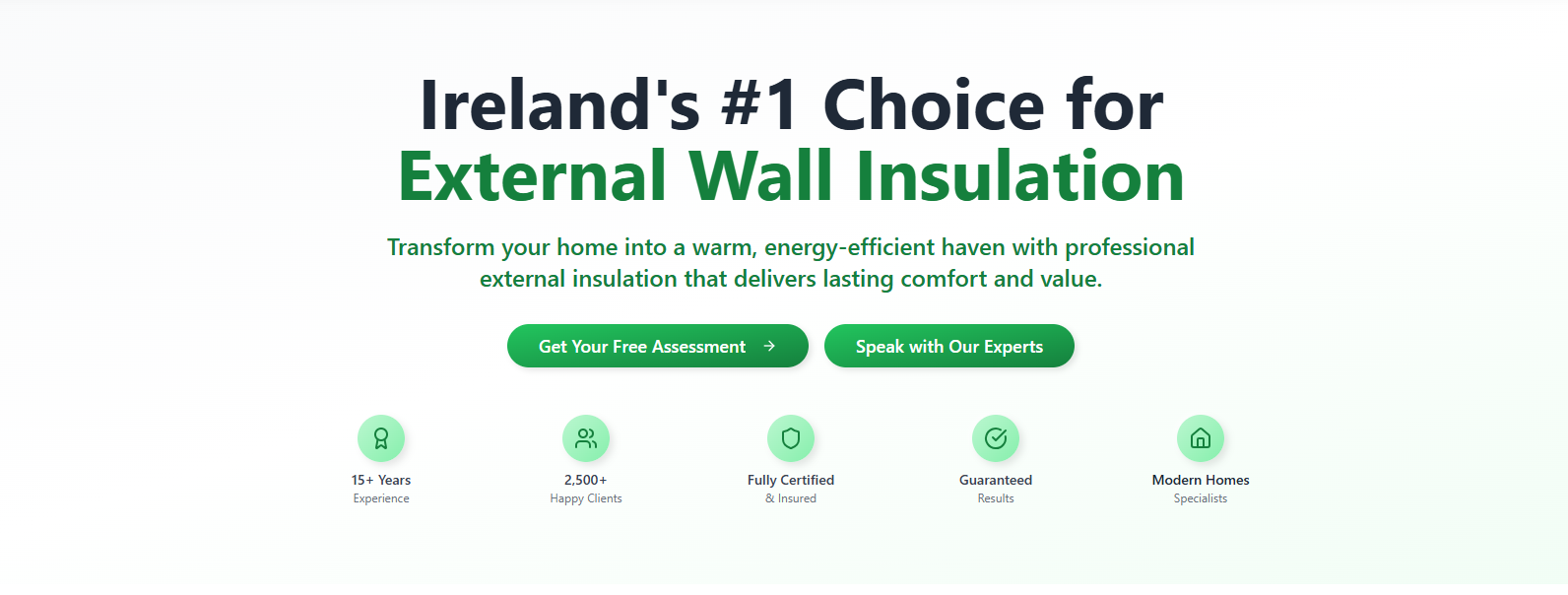 Ireland's #1 Choice for
External Wall Insulation

Transform your home into a warm, energy-efficient haven with professional external insulation that delivers lasting comfort and value.

Get Your Free Assessment →

Speak with Our Experts

15+ Years
Experience

2,500+
Happy Clients

Fully Certified
& Insured

Guaranteed
Results

Modern Homes
Specialists